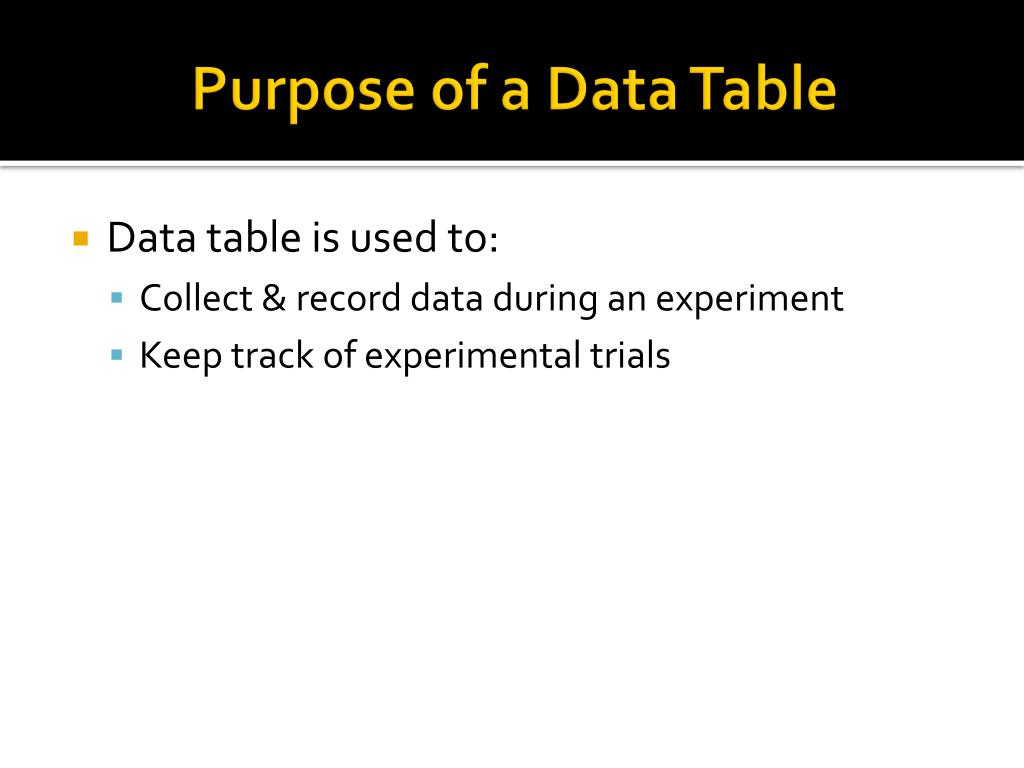 Purpose of a Data Table

Data table is used to:

Collect & record data during an experiment

Keep track of experimental trials